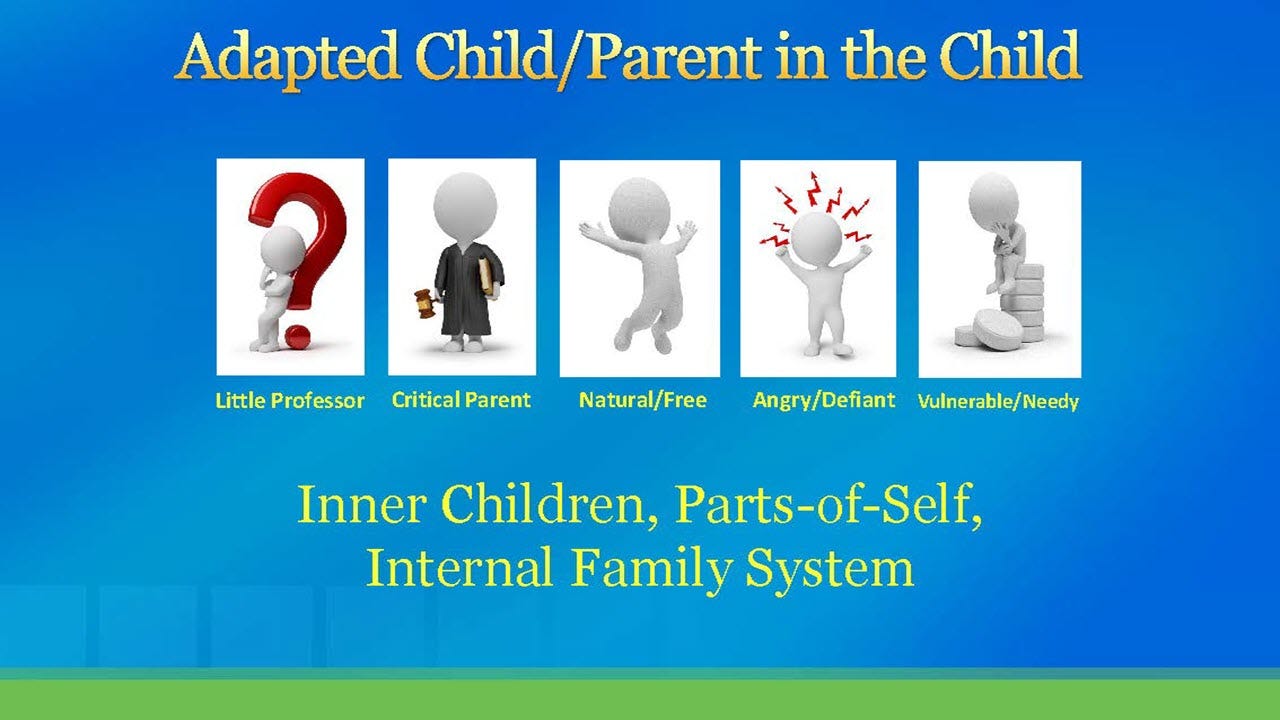 Adapted Child/Parent in the Child

Little Professor

Critical Parent

Natural/Free

Angry/Defiant

Vulnerable/Needy

Inner Children, Parts-of-Self, Internal Family System